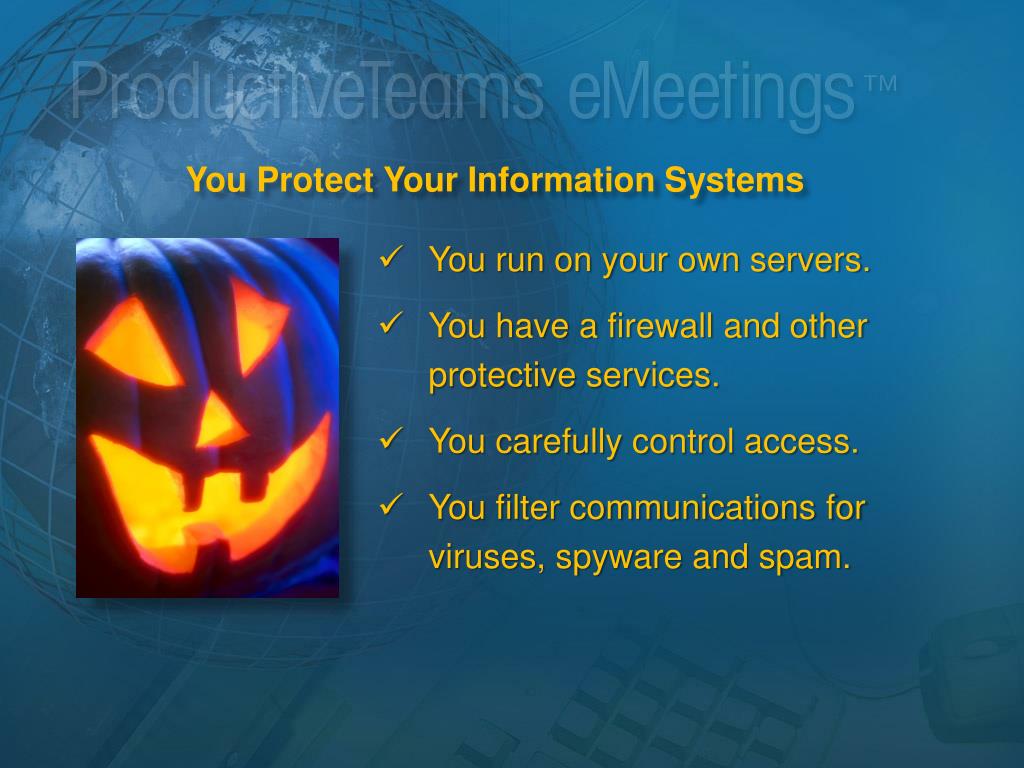 ProductiveTeams eMeetings™

You Protect Your Information Systems

✓ You run on your own servers.

✓ You have a firewall and other protective services.

✓ You carefully control access.

✓ You filter communications for viruses, spyware and spam.